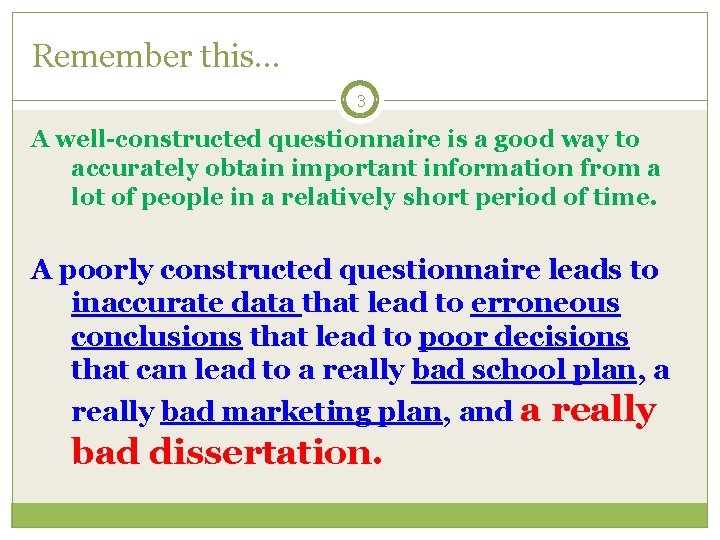 Remember this…

3

A well-constructed questionnaire is a good way to accurately obtain important information from a lot of people in a relatively short period of time.

A poorly constructed questionnaire leads to inaccurate data that lead to erroneous conclusions that lead to poor decisions that can lead to a really bad school plan, a really bad marketing plan, and a really bad dissertation.